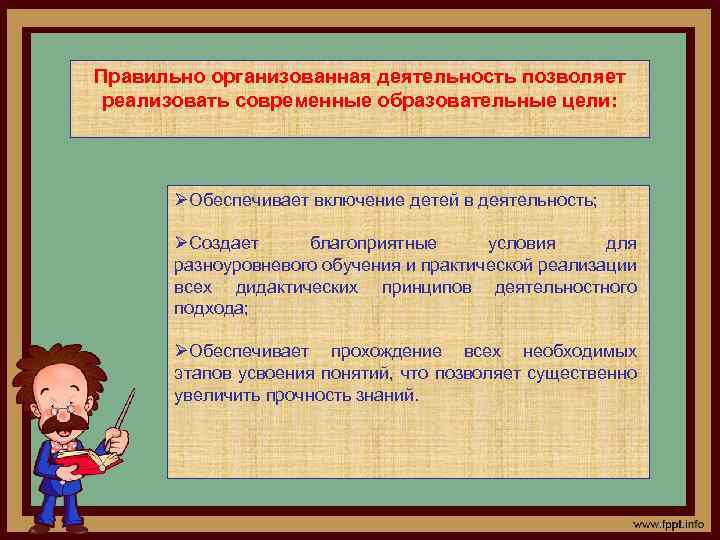 Правильно организованная деятельность позволяет реализовать современные образовательные цели:

➢Обеспечивает включение детей в деятельность;

➢Создает благоприятные условия для разноуровневого обучения и практической реализации всех дидактических принципов деятельностного подхода;

➢Обеспечивает прохождение всех необходимых этапов усвоения понятий, что позволяет существенно увеличить прочность знаний.

www.fppt.info